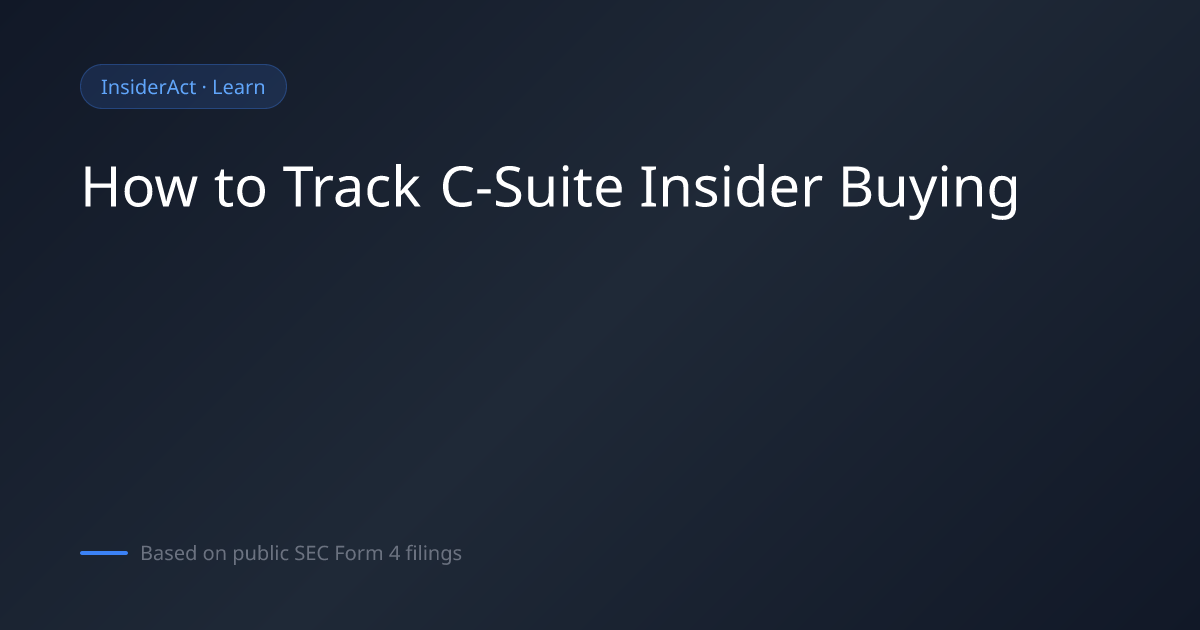 InsiderAct · Learn

How to Track C-Suite Insider Buying

Based on public SEC Form 4 filings